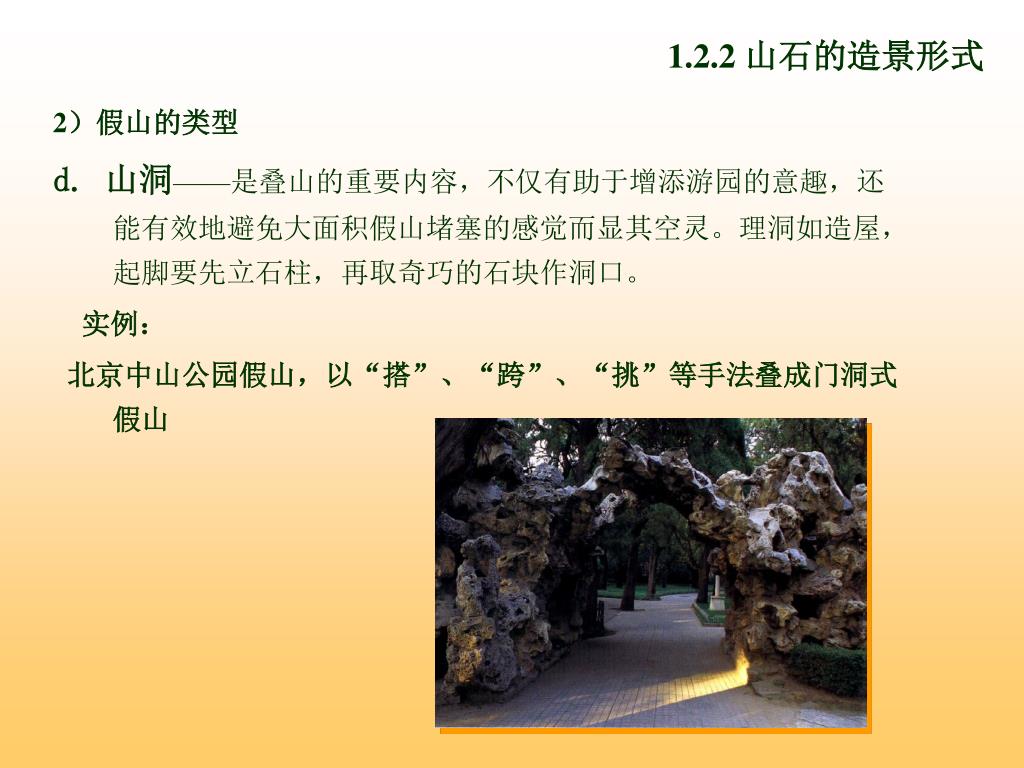 1.2.2 山石的造景形式

2）假山的类型

d. 山洞——是叠山的重要内容，不仅有助于增添游园的意趣，还能有效地避免大面积假山堵塞的感觉而显其空灵。理洞如造屋，起脚要先立石柱，再取奇巧的石块作洞口。

实例：

北京中山公园假山，以“搭”、“跨”、“挑”等手法叠成门洞式假山